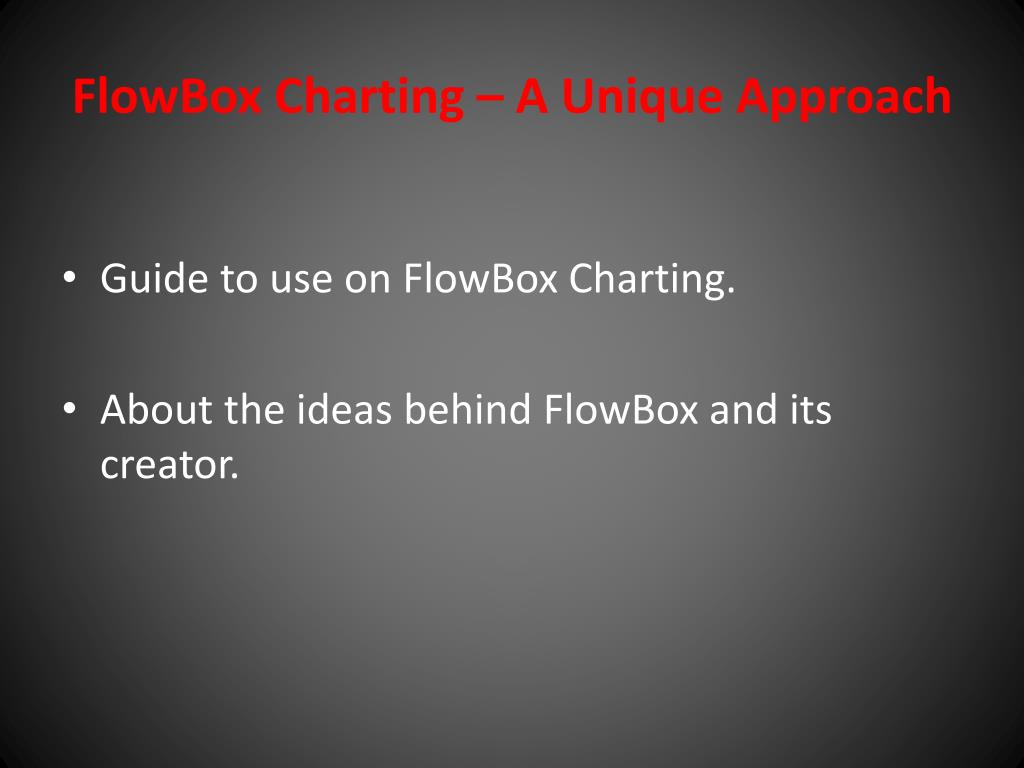 FlowBox Charting – A Unique Approach

• Guide to use on FlowBox Charting.

• About the ideas behind FlowBox and its creator.